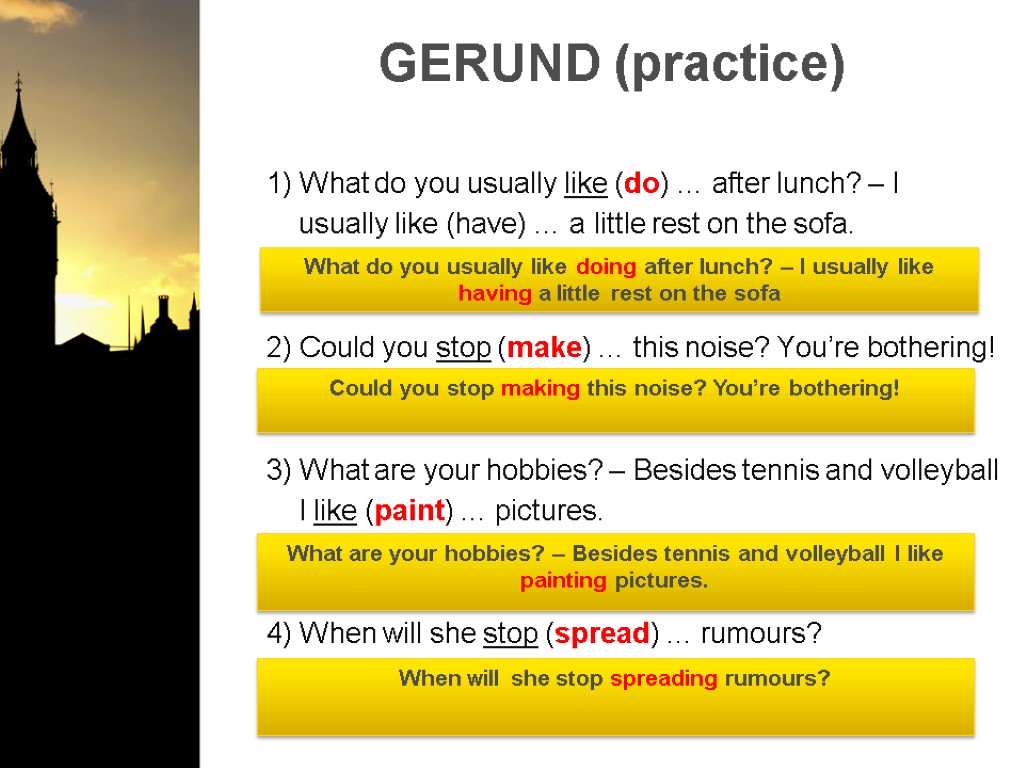 GERUND (practice)

1) What do you usually like (do) … after lunch? – I usually like (have) … a little rest on the sofa.

What do you usually like doing after lunch? – I usually like having a little rest on the sofa

2) Could you stop (make) … this noise? You're bothering!

Could you stop making this noise? You're bothering!

3) What are your hobbies? – Besides tennis and volleyball I like (paint) … pictures.

What are your hobbies? – Besides tennis and volleyball I like painting pictures.

4) When will she stop (spread) … rumours?

When will she stop spreading rumours?